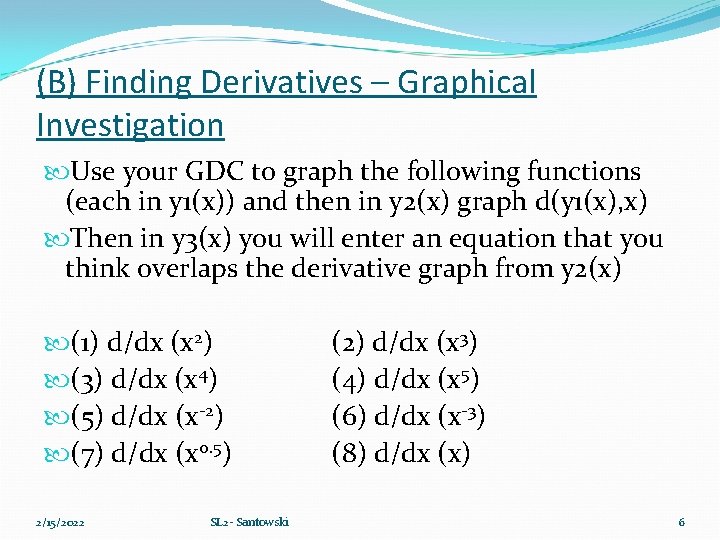 (B) Finding Derivatives – Graphical Investigation

Use your GDC to graph the following functions (each in y1(x)) and then in y2(x) graph d(y1(x),x)

Then in y3(x) you will enter an equation that you think overlaps the derivative graph from y2(x)

(1) d/dx ($x^2$)
(2) d/dx ($x^3$)
(3) d/dx ($x^4$)
(4) d/dx ($x^5$)
(5) d/dx ($x^{-2}$)
(6) d/dx ($x^{-3}$)
(7) d/dx ($x^{0.5}$)
(8) d/dx (x)

2/15/2022 SL2 - Santowski 6